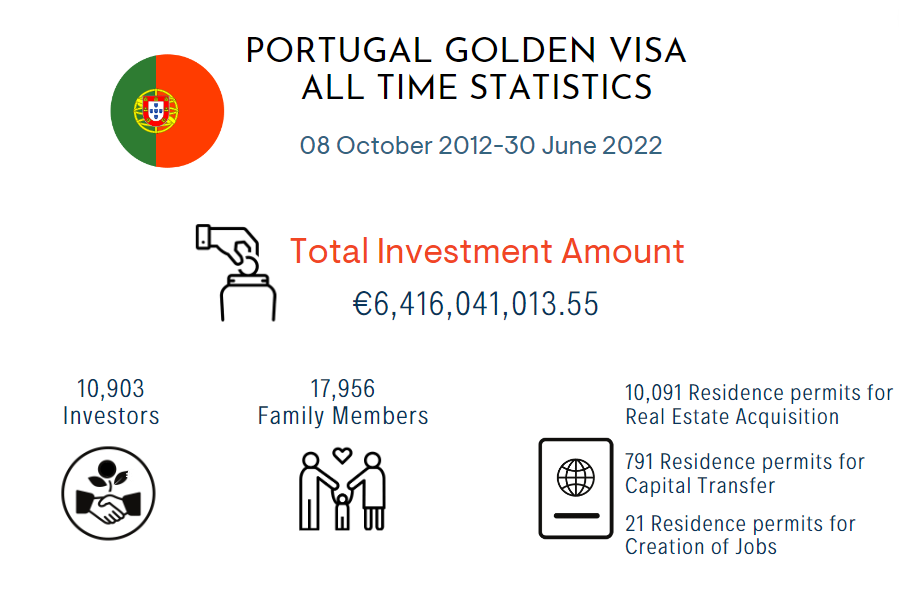 PORTUGAL GOLDEN VISA
ALL TIME STATISTICS

08 October 2012-30 June 2022

Total Investment Amount
€6,416,041,013.55

10,903
Investors

17,956
Family Members

10,091 Residence permits for Real Estate Acquisition

791 Residence permits for Capital Transfer

21 Residence permits for Creation of Jobs